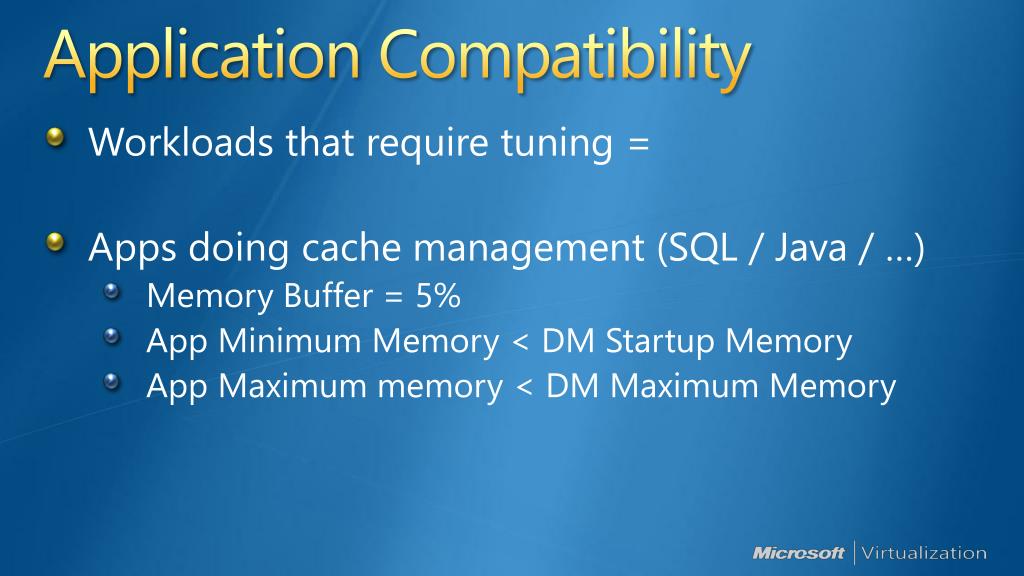 Application Compatibility

Workloads that require tuning =

Apps doing cache management (SQL / Java / …)

Memory Buffer = 5%

App Minimum Memory < DM Startup Memory

App Maximum memory < DM Maximum Memory

Microsoft | Virtualization